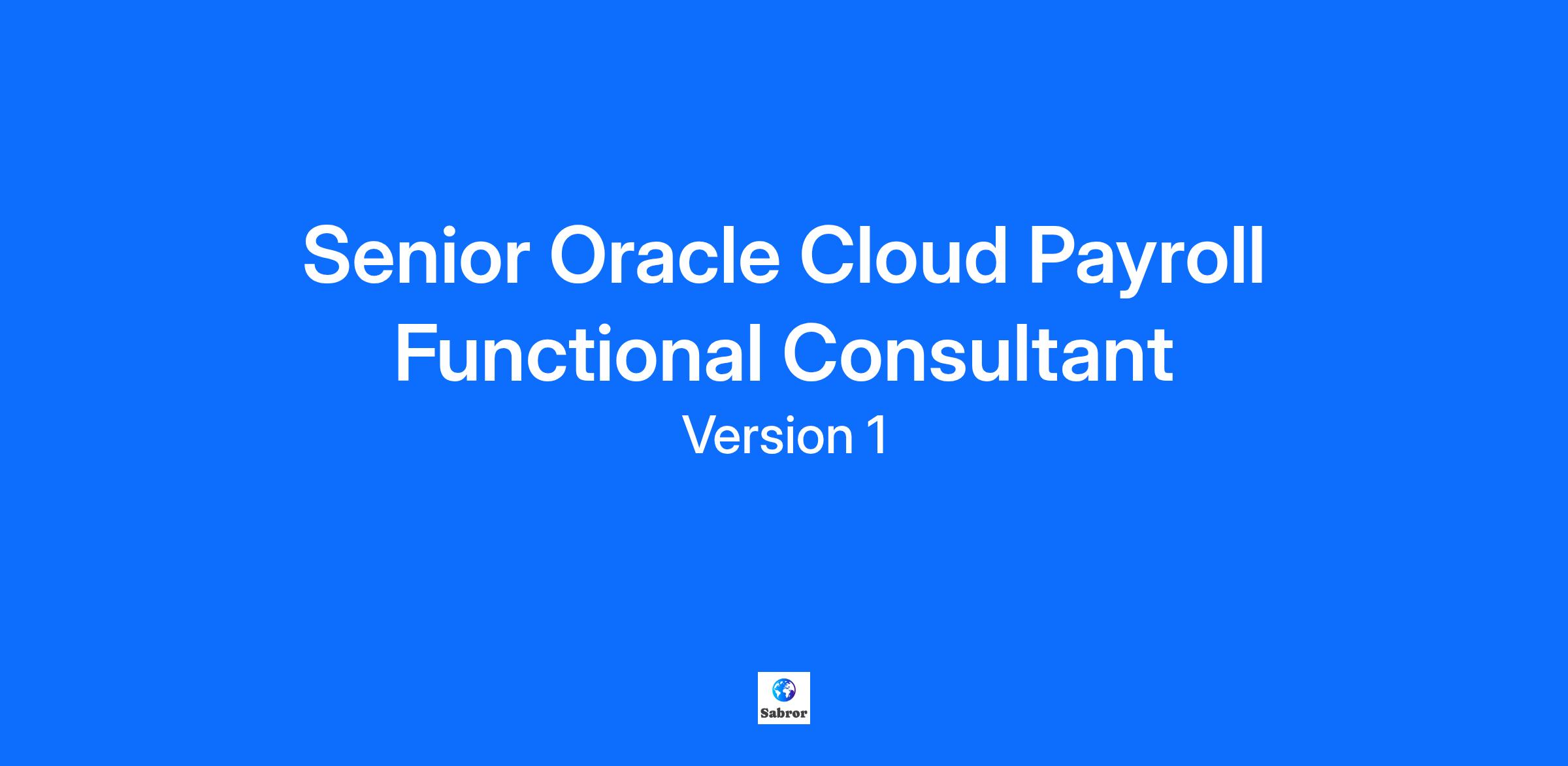 Senior Oracle Cloud Payroll Functional Consultant

Version 1

Sabror